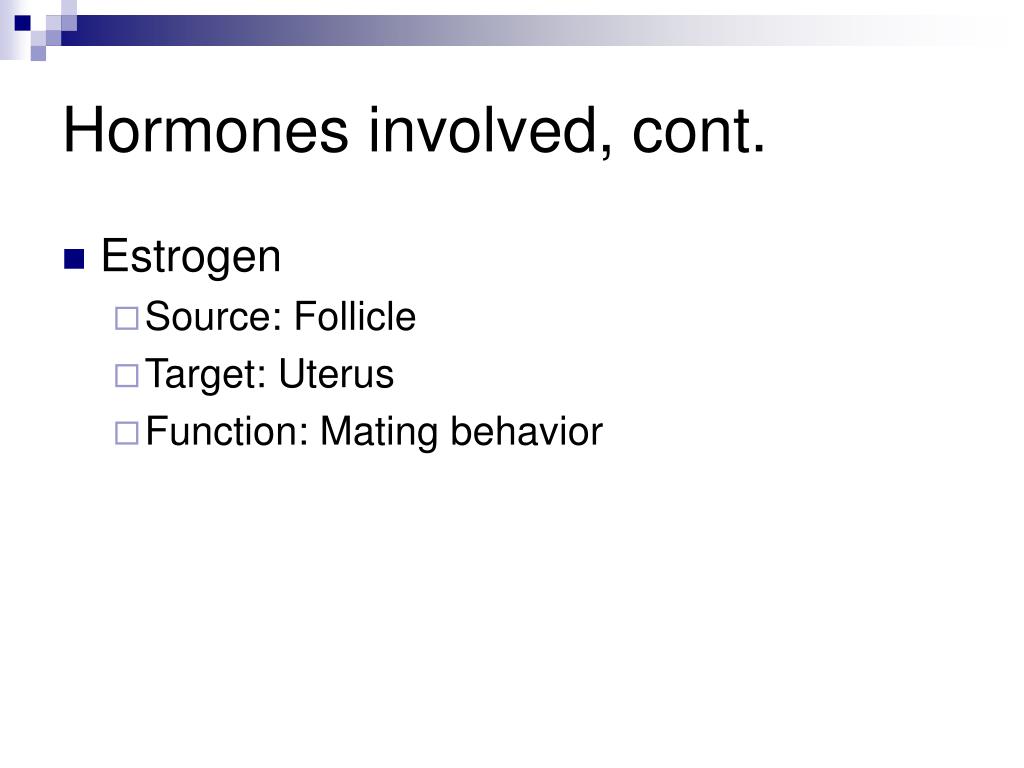 Hormones involved, cont.

Estrogen
Source: Follicle
Target: Uterus
Function: Mating behavior